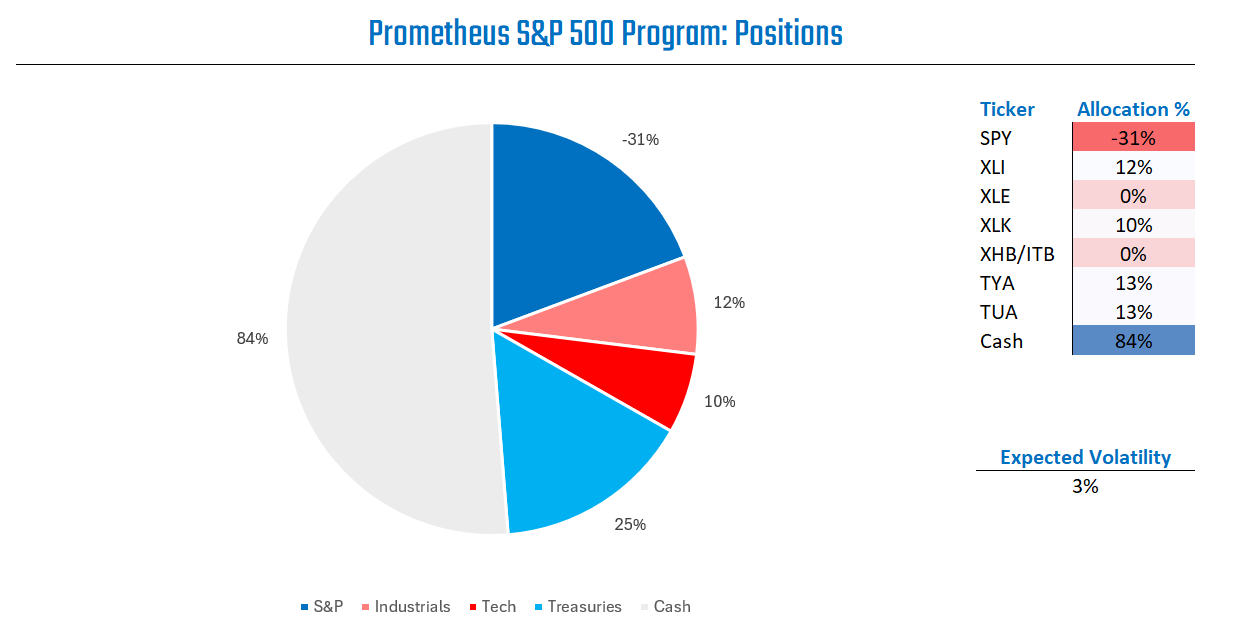 Prometheus S&P 500 Program: Positions

-31%
12%
10%
25%
84%

S&P Industrials Tech Treasuries Cash

| Ticker | Allocation % |
|---|---|
| SPY | -31% |
| XLI | 12% |
| XLE | 0% |
| XLK | 10% |
| XHB/ITB | 0% |
| TYA | 13% |
| TUA | 13% |
| Cash | 84% |

Expected Volatility
3%